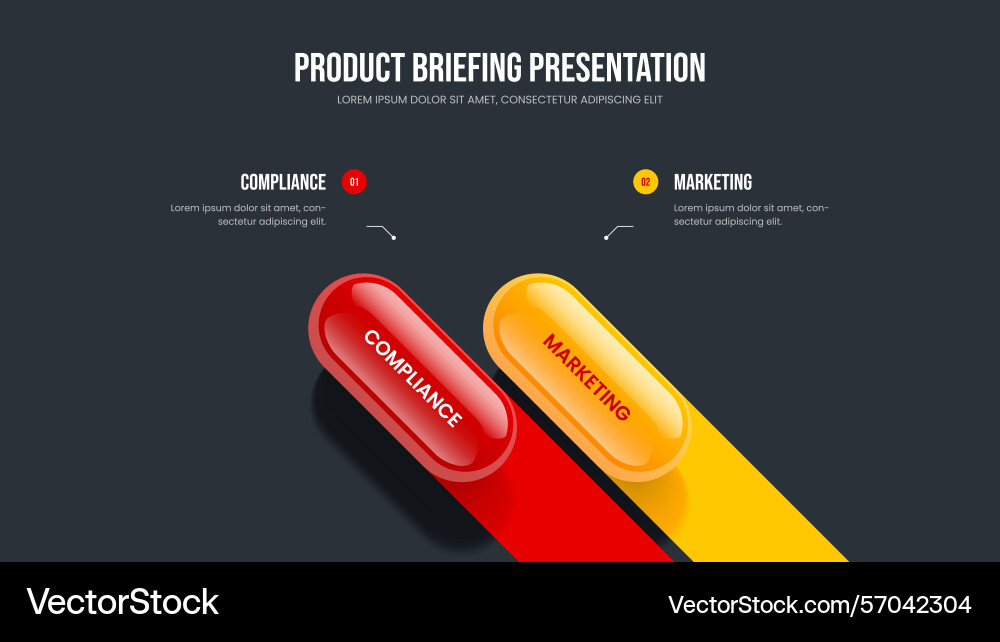 PRODUCT BRIEFING PRESENTATION
LOREM IPSUM DOLOR SIT AMET, CONSECTETUR ADIPISCING ELIT

COMPLIANCE 01
Lorem ipsum dolor sit amet, consectetur adipiscing elit.

02 MARKETING
Lorem ipsum dolor sit amet, consectetur adipiscing elit.

COMPLIANCE

MARKETING

VectorStock

VectorStock.com/57042304